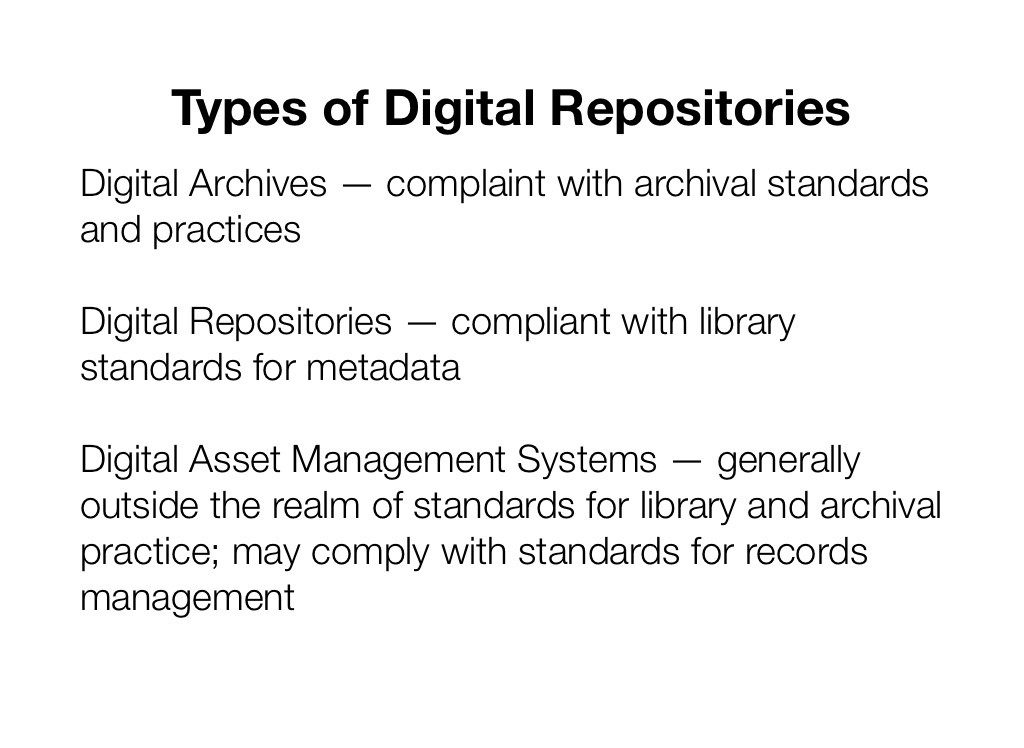 Types of Digital Repositories

Digital Archives — complaint with archival standards and practices

Digital Repositories — compliant with library standards for metadata

Digital Asset Management Systems — generally outside the realm of standards for library and archival practice; may comply with standards for records management